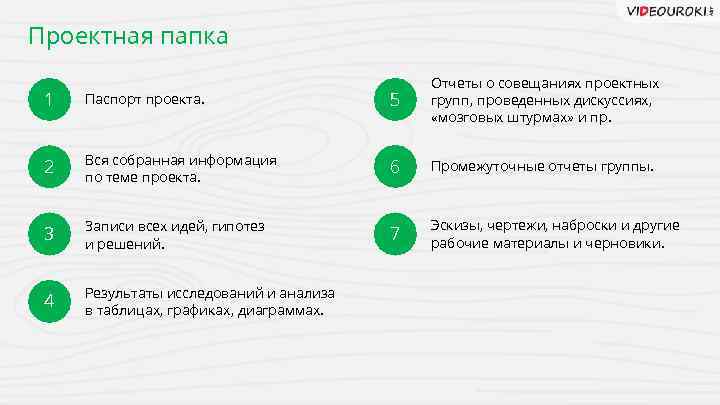 VIDEOUROKI.NET

Проектная папка

1 Паспорт проекта.

2 Вся собранная информация по теме проекта.

3 Записи всех идей, гипотез и решений.

4 Результаты исследований и анализа в таблицах, графиках, диаграммах.

5 Отчеты о совещаниях проектных групп, проведенных дискуссиях, «мозговых штурмах» и пр.

6 Промежуточные отчеты группы.

7 Эскизы, чертежи, наброски и другие рабочие материалы и черновики.